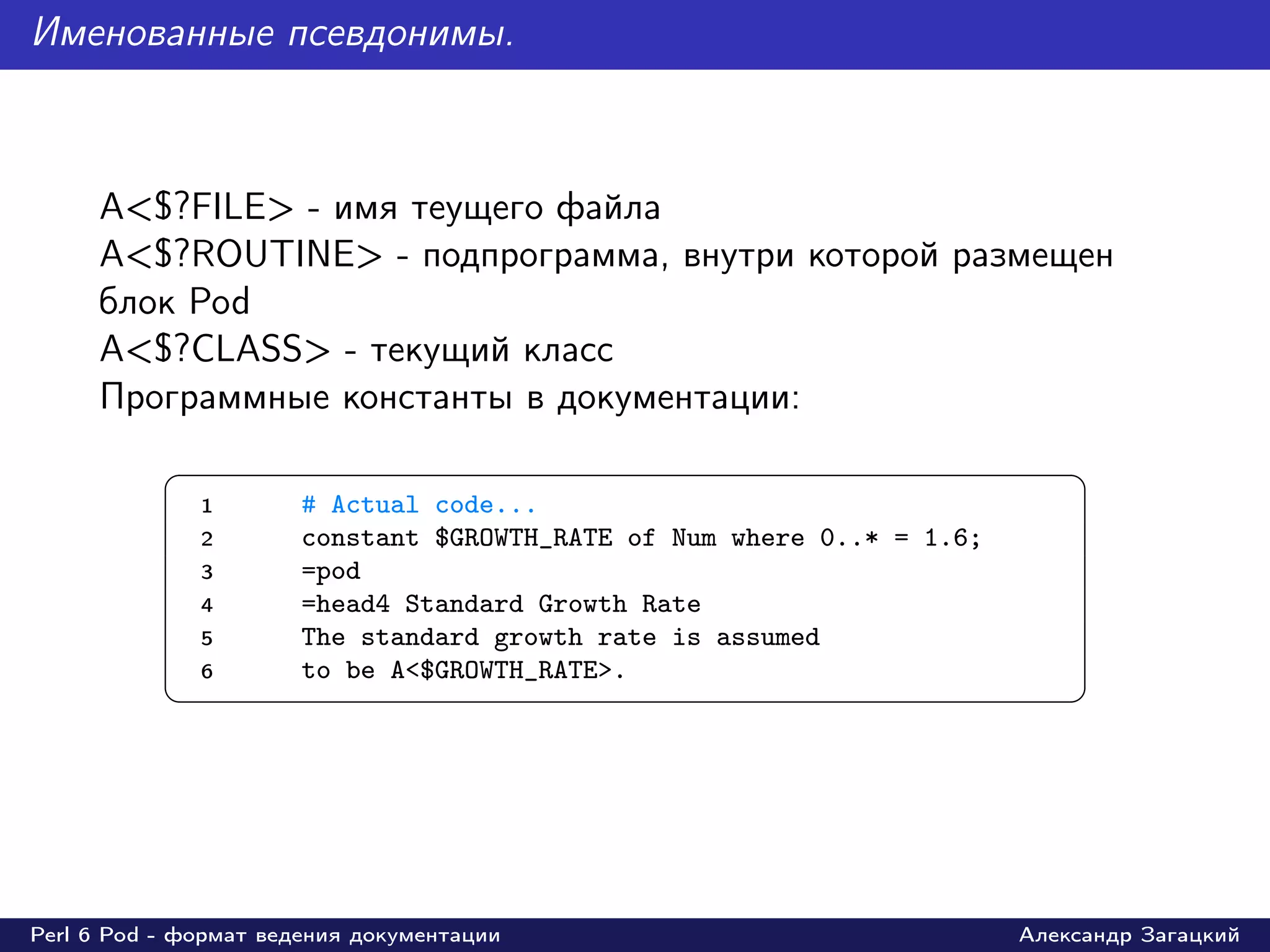 Именованные псевдонимы.

A<$?FILE> - имя теущего файла
A<$?ROUTINE> - подпрограмма, внутри которой размещен блок Pod
A<$?CLASS> - текущий класс
Программные константы в документации:

1 # Actual code...
2 constant $GROWTH_RATE of Num where 0..* = 1.6;
3 =pod
4 =head4 Standard Growth Rate
5 The standard growth rate is assumed
6 to be A<$GROWTH_RATE>.

Perl 6 Pod - формат ведения документации
Александр Загацкий